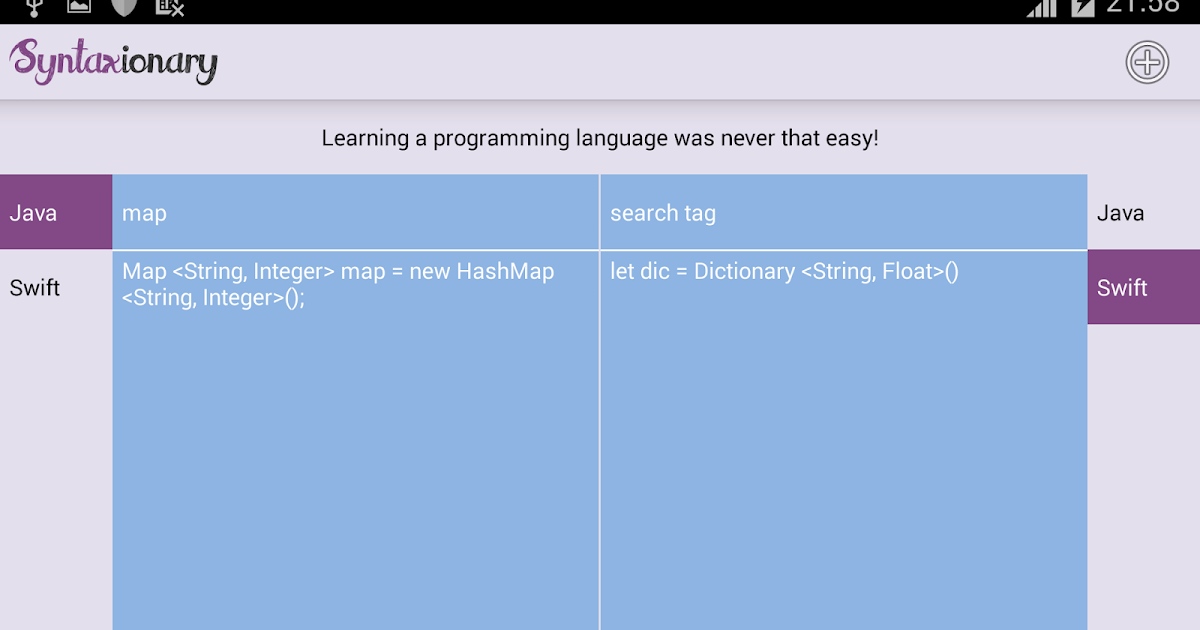 21:58

Syntaxionary

Learning a programming language was never that easy!

Java

Swift

map

Map <String, Integer> map = new HashMap <String, Integer>();

search tag

let dic = Dictionary <String, Float>()

Java

Swift